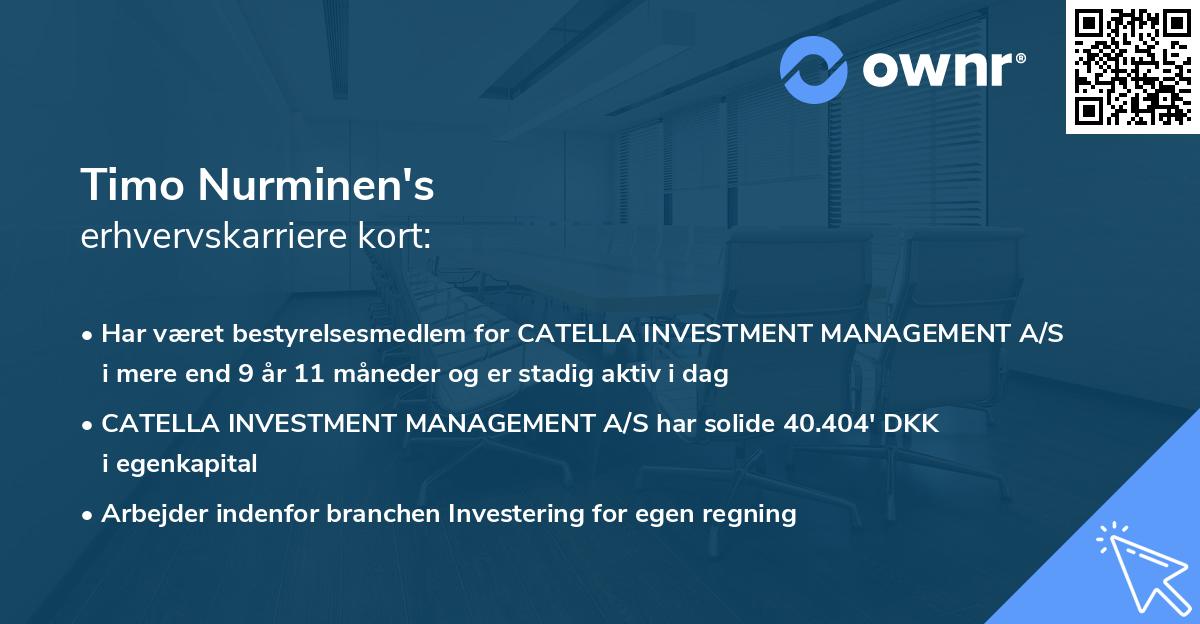 ownr®

Timo Nurminen's
erhvervskarriere kort:

• Har været bestyrelsesmedlem for CATELLA INVESTMENT MANAGEMENT A/S i mere end 9 år 11 måneder og er stadig aktiv i dag

• CATELLA INVESTMENT MANAGEMENT A/S har solide 40.404' DKK i egenkapital

• Arbejder indenfor branchen Investering for egen regning